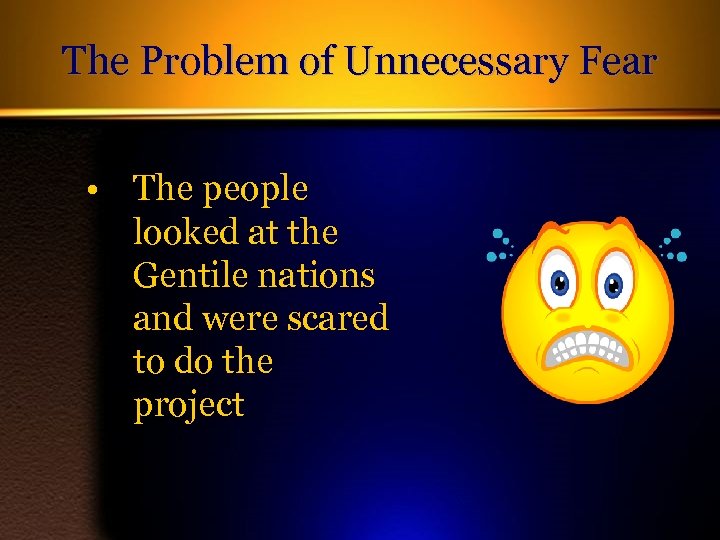 The Problem of Unnecessary Fear

• The people looked at the Gentile nations and were scared to do the project